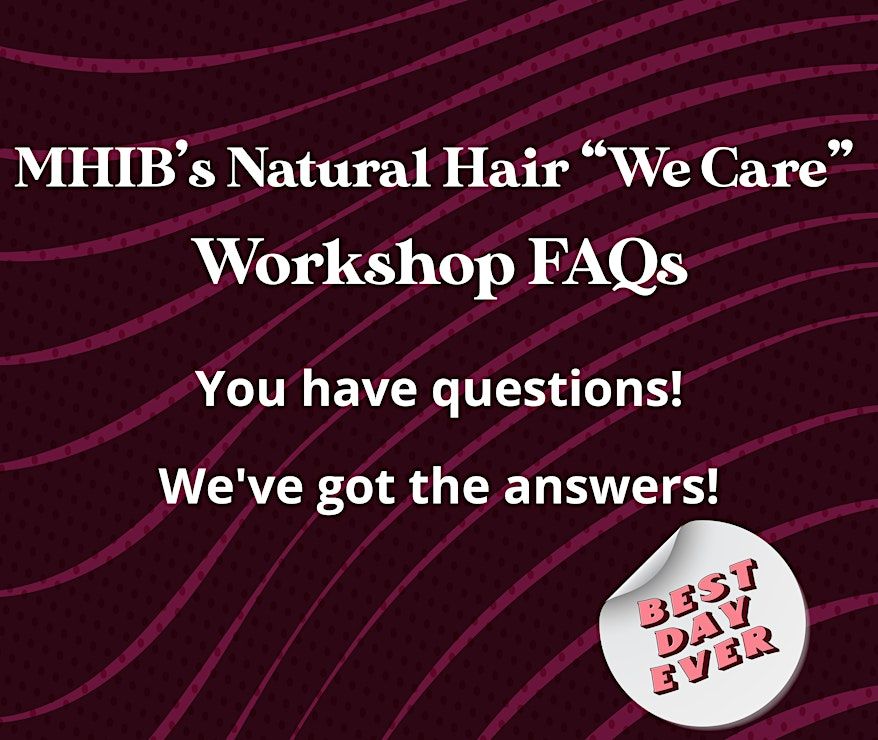 MHIB's Natural Hair "We Care" Workshop FAQs

You have questions!

We've got the answers!

BEST DAY EVER